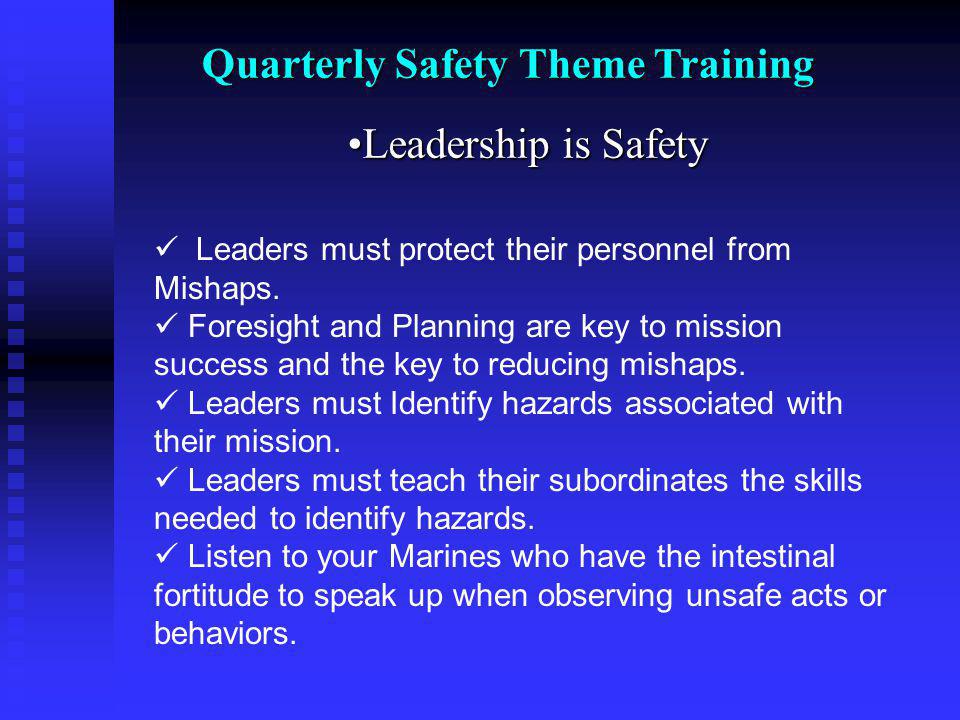 Quarterly Safety Theme Training

•Leadership is Safety

✓ Leaders must protect their personnel from Mishaps.
✓ Foresight and Planning are key to mission success and the key to reducing mishaps.
✓ Leaders must Identify hazards associated with their mission.
✓ Leaders must teach their subordinates the skills needed to identify hazards.
✓ Listen to your Marines who have the intestinal fortitude to speak up when observing unsafe acts or behaviors.